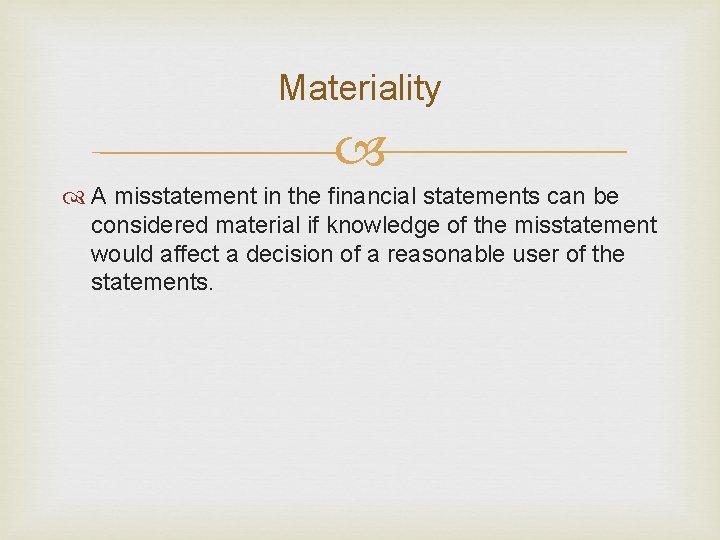 Materiality

A misstatement in the financial statements can be considered material if knowledge of the misstatement would affect a decision of a reasonable user of the statements.